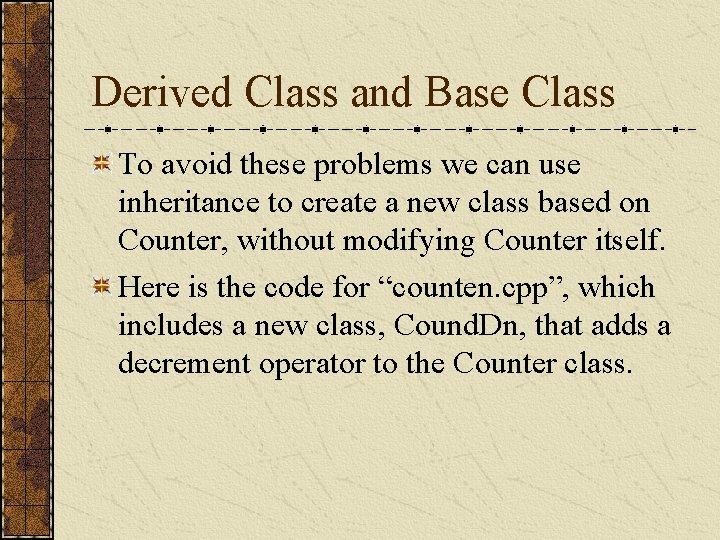 Derived Class and Base Class

To avoid these problems we can use inheritance to create a new class based on Counter, without modifying Counter itself.

Here is the code for “counten.cpp”, which includes a new class, CoundDn, that adds a decrement operator to the Counter class.